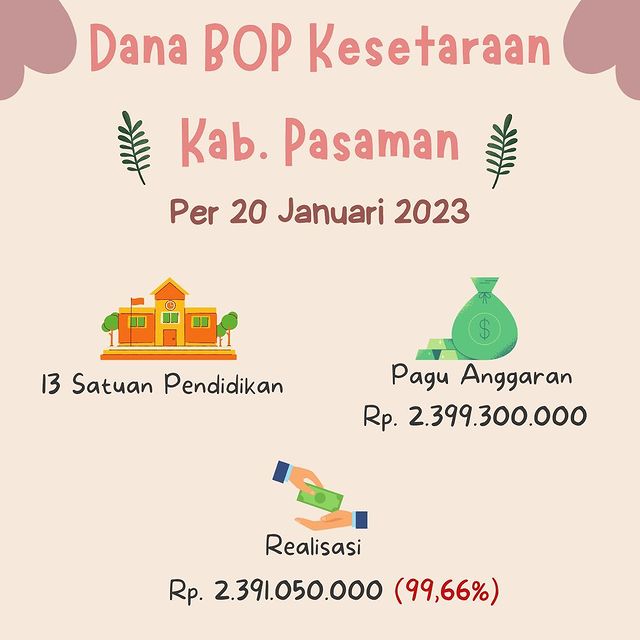 Dana BOP Kesetaraan

Kab. Pasaman

Per 20 Januari 2023

13 Satuan Pendidikan

Pagu Anggaran
Rp. 2.399.300.000

Realisasi
Rp. 2.391.050.000 (99,66%)